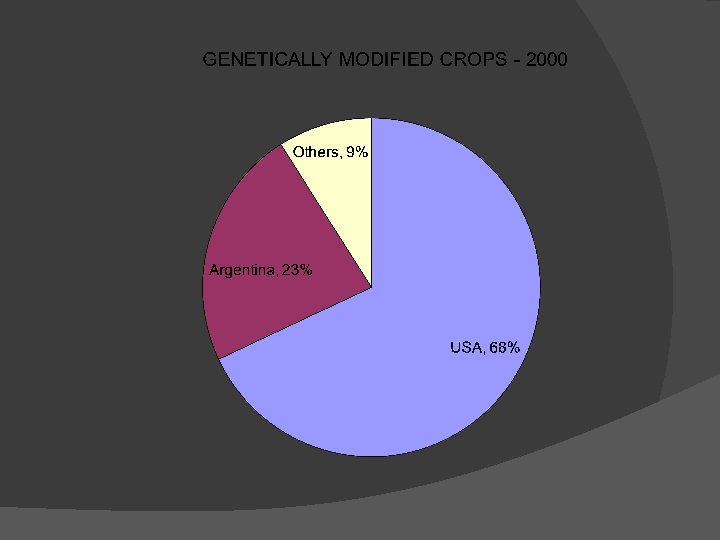 GENETICALLY MODIFIED CROPS - 2000

Others, 9%

Argentina, 23%

USA, 68%